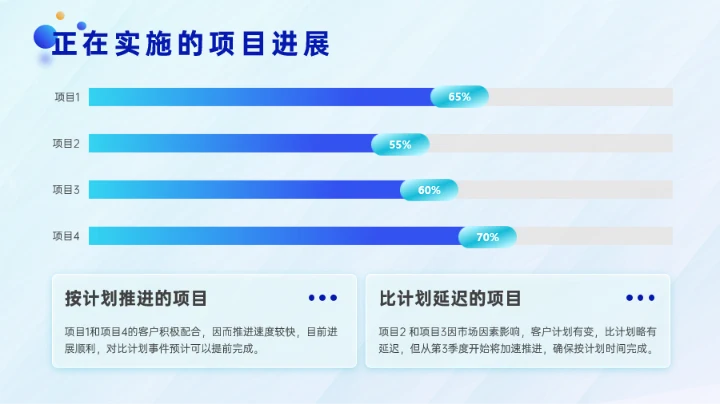 正在实施的项目进展

项目1 65%

项目2 55%

项目3 60%

项目4 70%

按计划推进的项目

项目1和项目4的客户积极配合，因而推进速度较快，目前进展顺利，对比计划事件预计可以提前完成。

比计划延迟的项目

项目2 和项目3因市场因素影响，客户计划有变，比计划略有延迟，但从第3季度开始将加速推进，确保按计划时间完成。